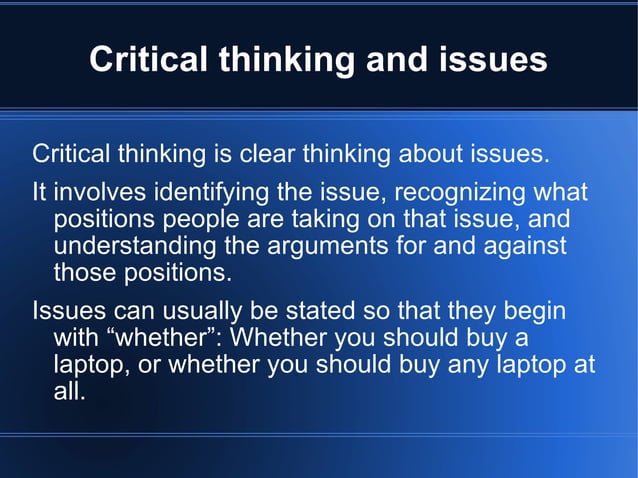 Critical thinking and issues

Critical thinking is clear thinking about issues.

It involves identifying the issue, recognizing what positions people are taking on that issue, and understanding the arguments for and against those positions.

Issues can usually be stated so that they begin with “whether”: Whether you should buy a laptop, or whether you should buy any laptop at all.